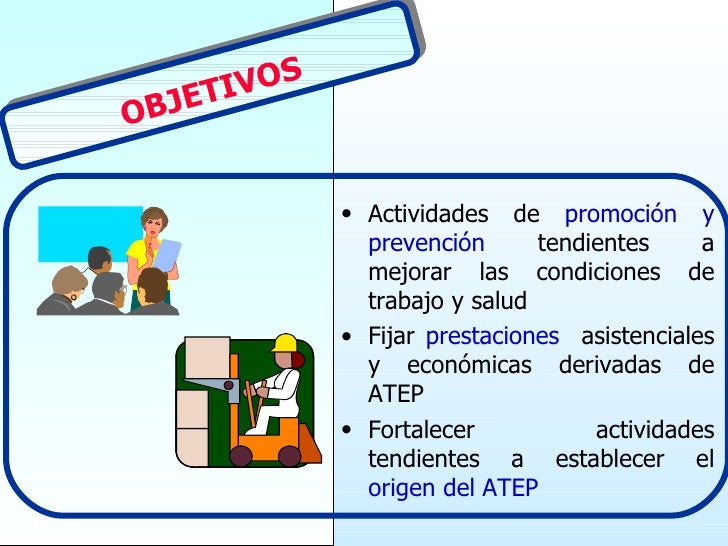 OBJETIVOS

• Actividades de promoción y prevención tendientes a mejorar las condiciones de trabajo y salud

• Fijar prestaciones asistenciales y económicas derivadas de ATEP

• Fortalecer actividades tendientes a establecer el origen del ATEP